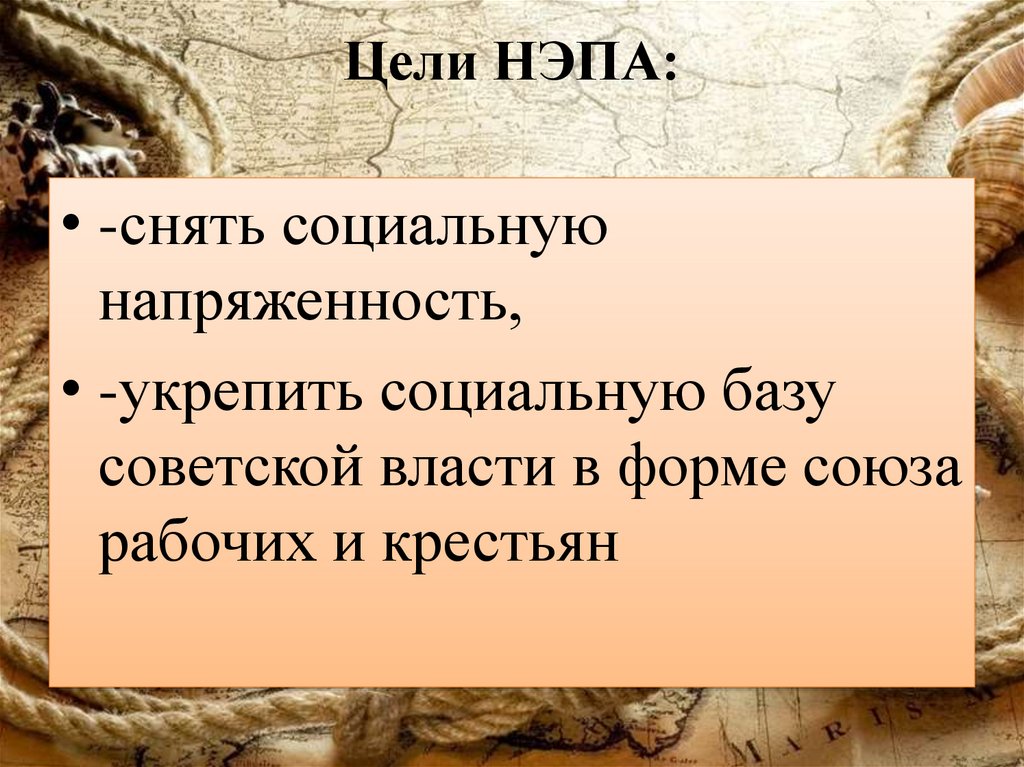 Цели НЭПА:

• -снять социальную напряженность,

• -укрепить социальную базу советской власти в форме союза рабочих и крестьян